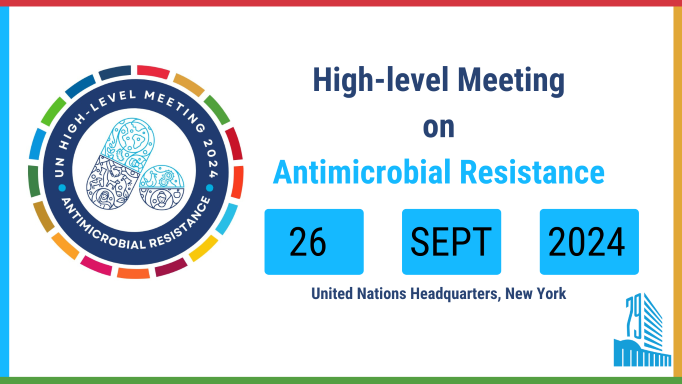 UN HIGH-LEVEL MEETING 2024
ANTIMICROBIAL RESISTANCE

High-level Meeting
on
Antimicrobial Resistance

26

SEPT

2024

United Nations Headquarters, New York

79